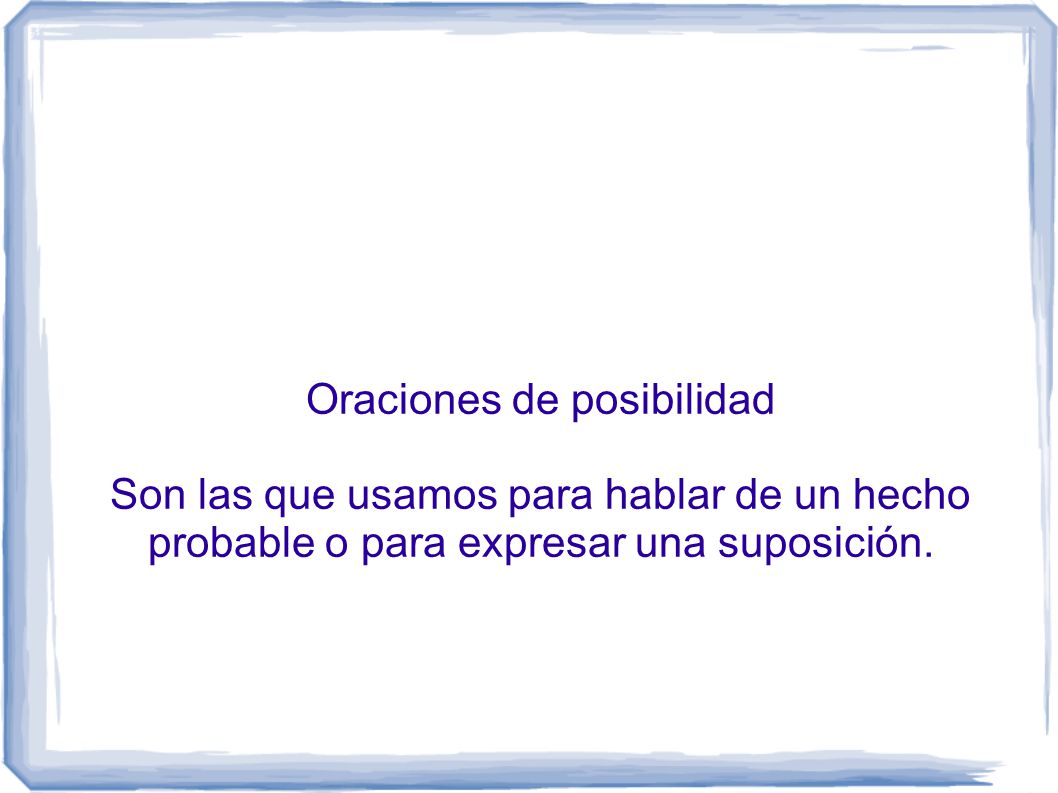 Oraciones de posibilidad

Son las que usamos para hablar de un hecho probable o para expresar una suposición.